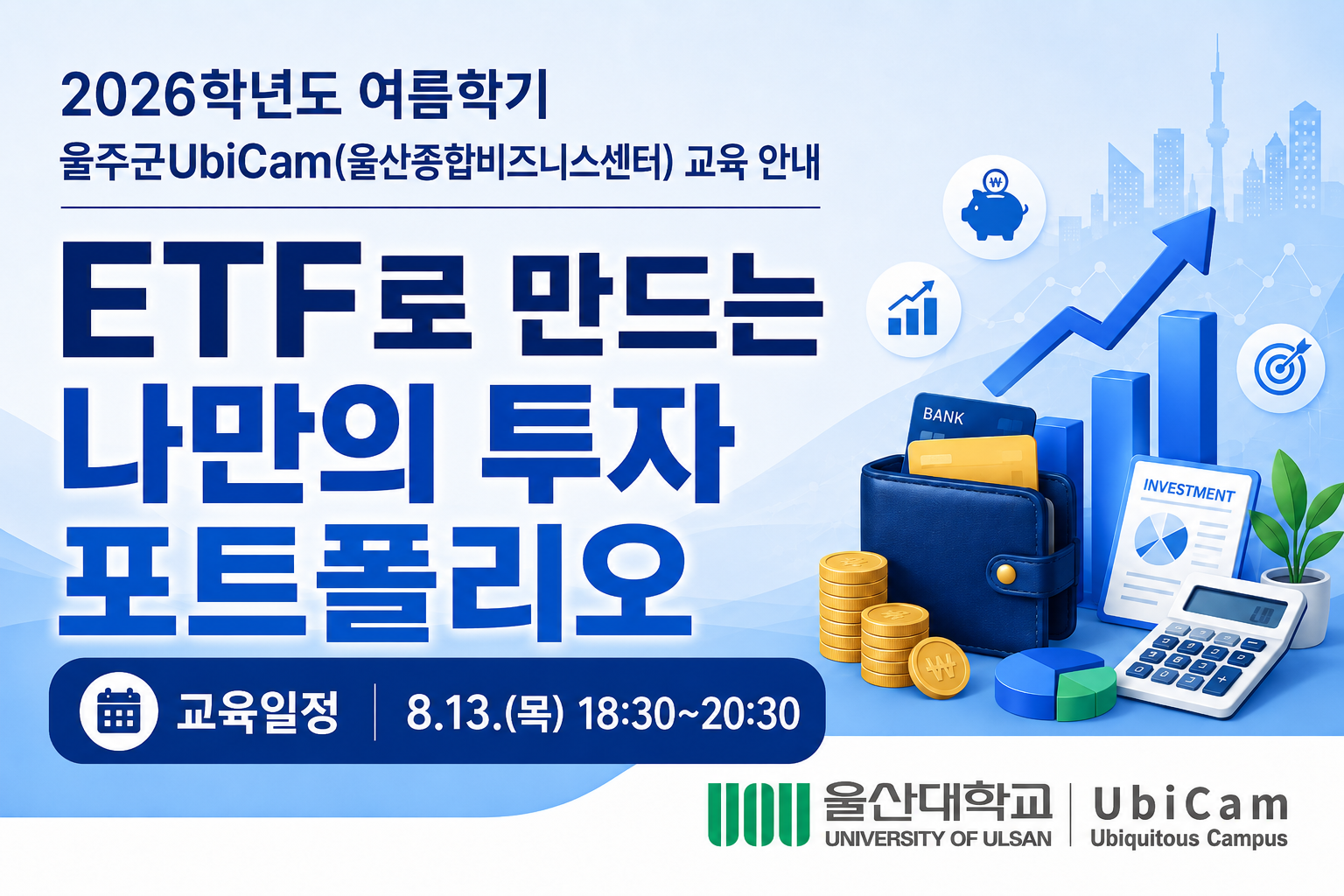 2026학년도 여름학기
울주군UbiCam(울산종합비즈니스센터) 교육 안내

ETF로 만드는
나만의 투자
포트폴리오

교육일정 | 8.13.(목) 18:30~20:30

BANK
INVESTMENT

울산대학교
UNIVERSITY OF ULSAN

UbiCam
Ubiquitous Campus